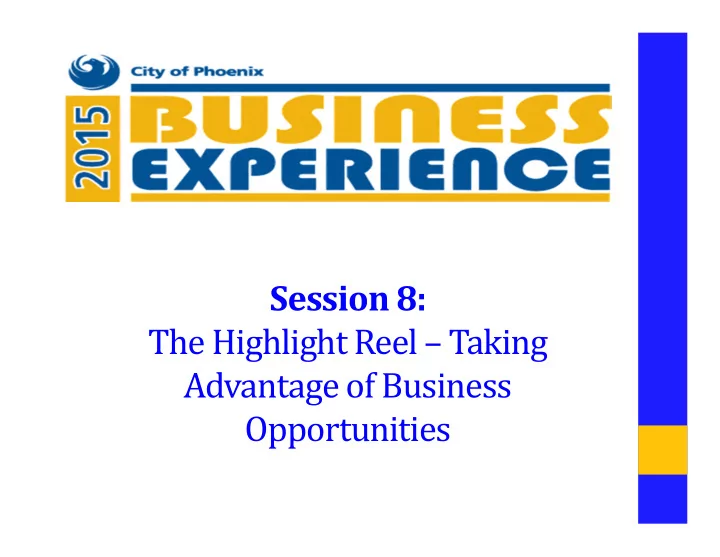 City of Phoenix

2015

BUSINESS
EXPERIENCE

Session 8:
The Highlight Reel – Taking Advantage of Business Opportunities